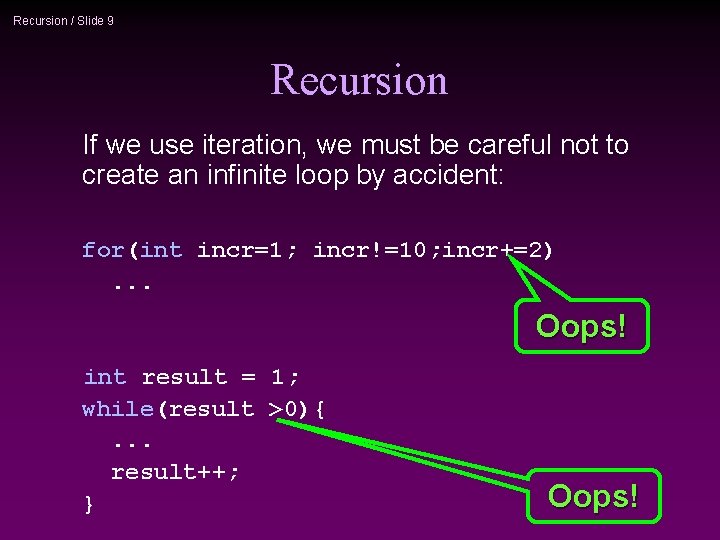 Recursion / Slide 9

Recursion

If we use iteration, we must be careful not to create an infinite loop by accident:

for(int incr=1; incr!=10;incr+=2)
  ...

Oops!

int result = 1;
while(result >0){
  ...
  result++;
}

Oops!